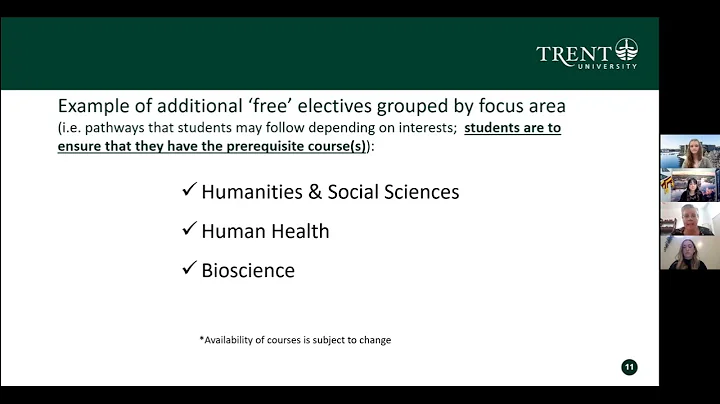 TRENT UNIVERSITY

Example of additional 'free' electives grouped by focus area
(i.e. pathways that students may follow depending on interests; students are to ensure that they have the prerequisite course(s)):

✓ Humanities & Social Sciences

✓ Human Health

✓ Bioscience

*Availability of courses is subject to change

11